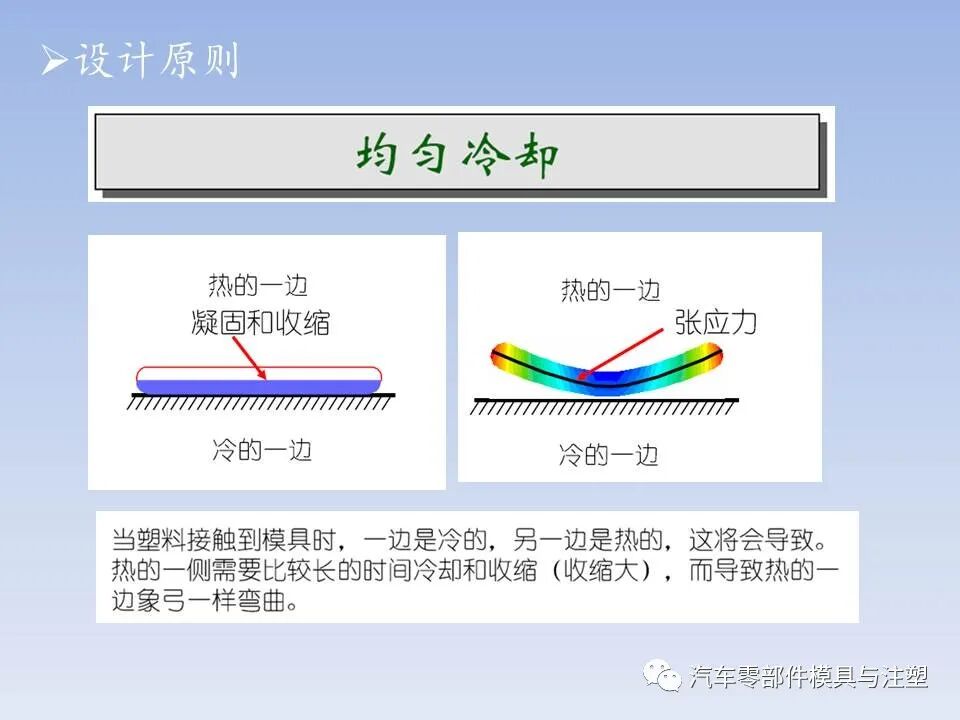 ➢设计原则

均匀冷却

热的一边
凝固和收缩

冷的一边

热的一边
张应力

冷的一边

当塑料接触到模具时，一边是冷的，另一边是热的，这将会导致。热的一侧需要比较长的时间冷却和收缩（收缩大），而导致热的一边象弓一样弯曲。

汽车零部件模具与注塑